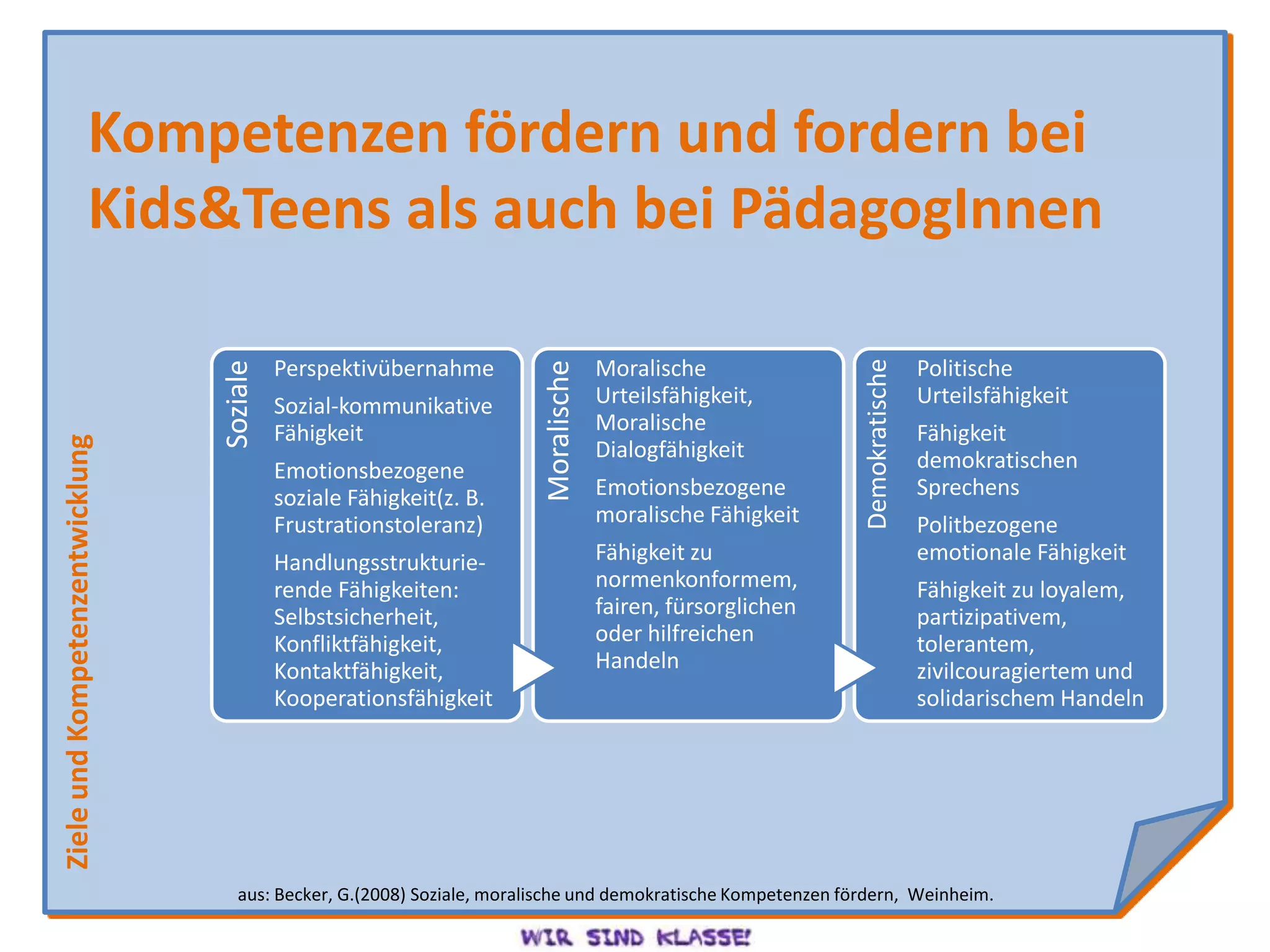 Kompetenzen fördern und fordern bei Kids&Teens als auch bei PädagogInnen

Ziele und Kompetenzentwicklung

Soziale

Perspektivübernahme

Sozial-kommunikative Fähigkeit

Emotionsbezogene soziale Fähigkeit(z. B. Frustrationstoleranz)

Handlungsstrukturierende Fähigkeiten: Selbstsicherheit, Konfliktfähigkeit, Kontaktfähigkeit, Kooperationsfähigkeit

Moralische

Moralische Urteilsfähigkeit, Moralische Dialogfähigkeit

Emotionsbezogene moralische Fähigkeit

Fähigkeit zu normenkonformem, fairen, fürsorglichen oder hilfreichen Handeln

Demokratische

Politische Urteilsfähigkeit

Fähigkeit demokratischen Sprechens

Politbezogene emotionale Fähigkeit

Fähigkeit zu loyalem, partizipativem, tolerantem, zivilcouragiertem und solidarischem Handeln

aus: Becker, G.(2008) Soziale, moralische und demokratische Kompetenzen fördern, Weinheim.

WIR SIND KLASSE!